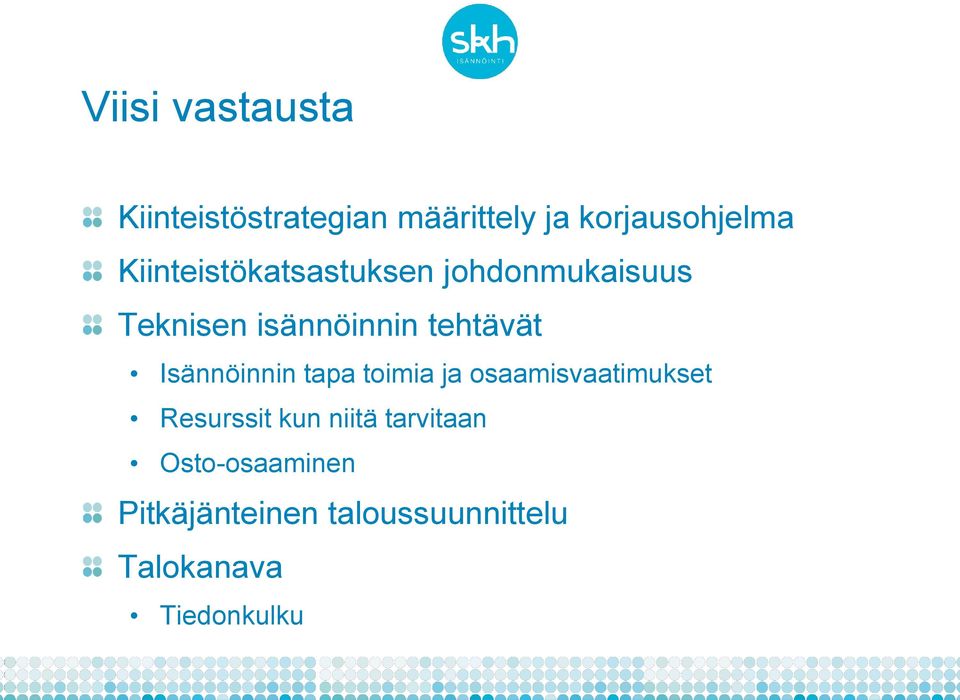 skh
ISÄNNÖINTI

Viisi vastausta

Kiinteistöstrategian määrittely ja korjausohjelma

Kiinteistökatsastuksen johdonmukaisuus

Teknisen isännöinnin tehtävät

• Isännöinnin tapa toimia ja osaamisvaatimukset
• Resurssit kun niitä tarvitaan
• Osto-osaaminen

Pitkäjänteinen taloussuunnittelu

Talokanava

• Tiedonkulku